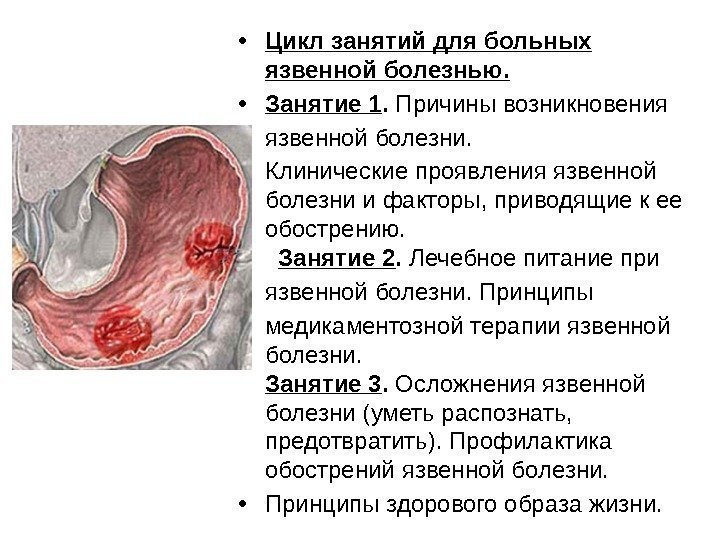 • Цикл занятий для больных язвенной болезнью.

• Занятие 1. Причины возникновения язвенной болезни.
Клинические проявления язвенной болезни и факторы, приводящие к ее обострению.
Занятие 2. Лечебное питание при язвенной болезни. Принципы медикаментозной терапии язвенной болезни.
Занятие 3. Осложнения язвенной болезни (уметь распознать, предотвратить). Профилактика обострений язвенной болезни.

• Принципы здорового образа жизни.